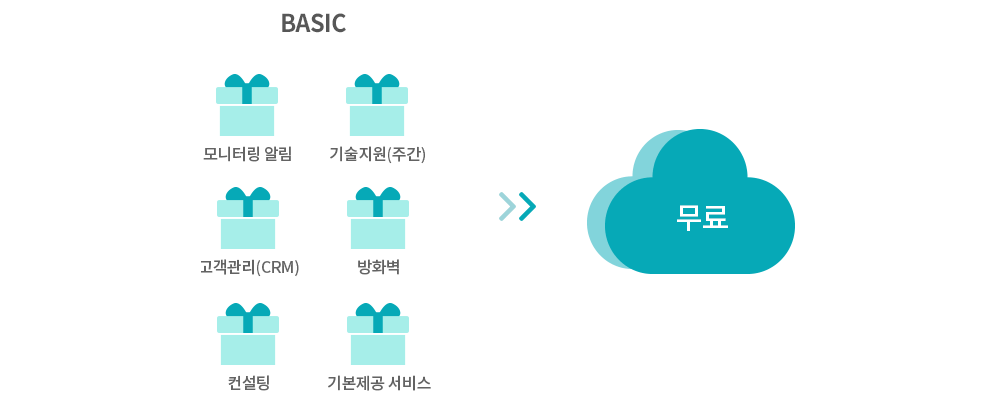 BASIC

모니터링 알림

기술지원(주간)

고객관리(CRM)

방화벽

컨설팅

기본제공 서비스

무료